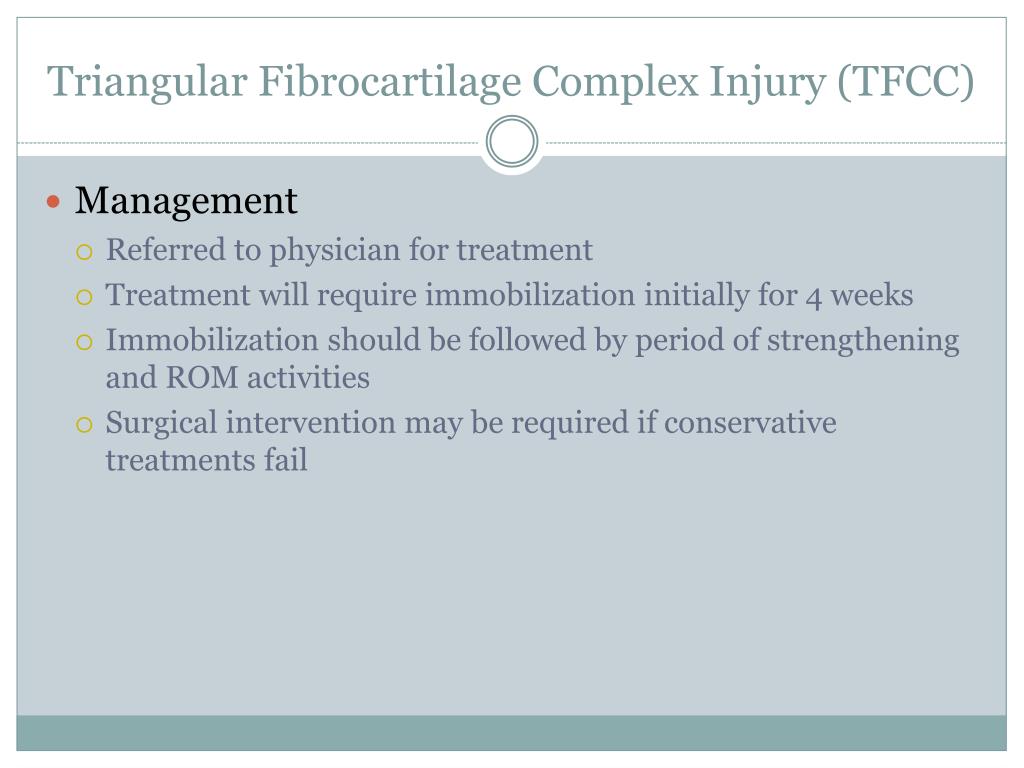 Triangular Fibrocartilage Complex Injury (TFCC)

- Management
  - Referred to physician for treatment
  - Treatment will require immobilization initially for 4 weeks
  - Immobilization should be followed by period of strengthening and ROM activities
  - Surgical intervention may be required if conservative treatments fail